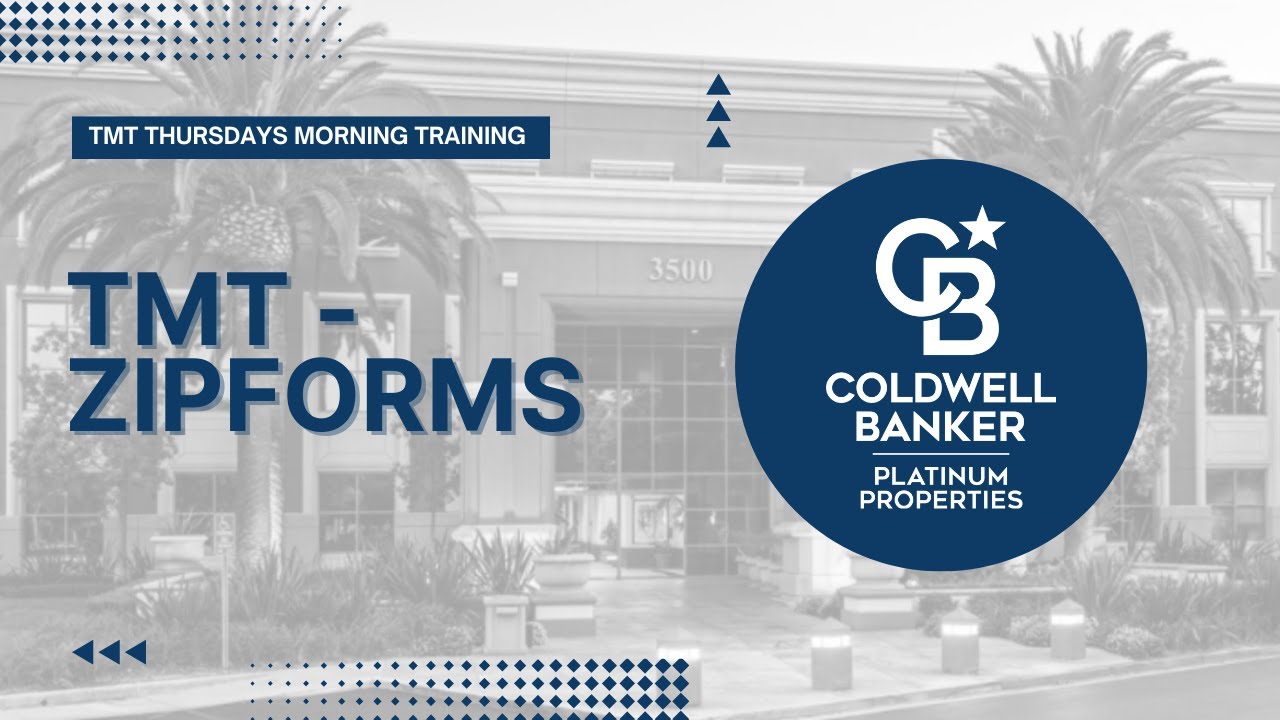 TMT THURSDAYS MORNING TRAINING

TMT - ZIPFORMS

3500

CB

COLDWELL BANKER

PLATINUM PROPERTIES